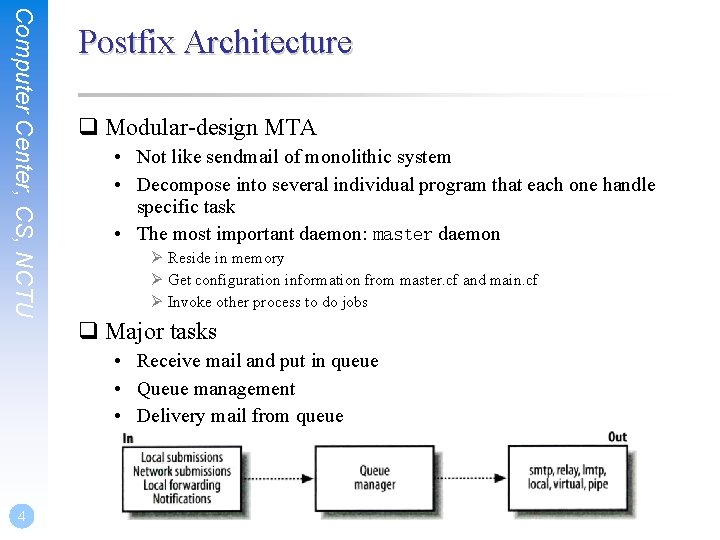 Computer Center, CS, NCTU

Postfix Architecture

❑ Modular-design MTA
• Not like sendmail of monolithic system
• Decompose into several individual program that each one handle specific task
• The most important daemon: master daemon
➢ Reside in memory
➢ Get configuration information from master.cf and main.cf
➢ Invoke other process to do jobs

❑ Major tasks
• Receive mail and put in queue
• Queue management
• Delivery mail from queue

In

Local submissions
Network submissions
Local forwarding
Notifications

Queue manager

Out

smtp, relay, lmtp, local, virtual, pipe

4